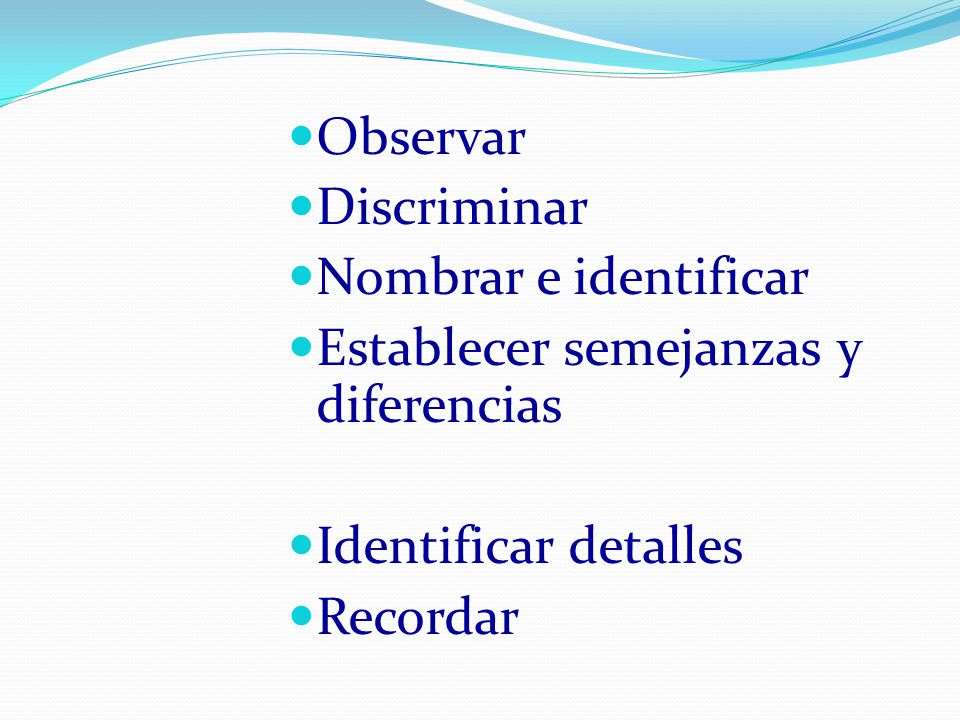 - Observar
- Discriminar
- Nombrar e identificar
- Establecer semejanzas y diferencias

- Identificar detalles
- Recordar